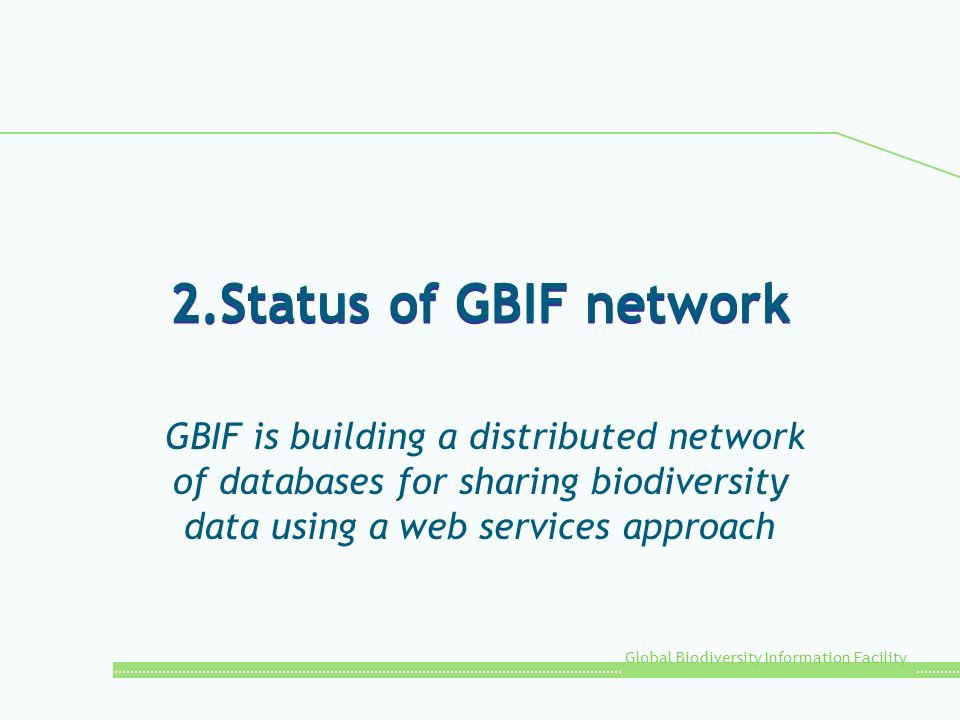 2.Status of GBIF network

GBIF is building a distributed network of databases for sharing biodiversity data using a web services approach

Global Biodiversity Information Facility